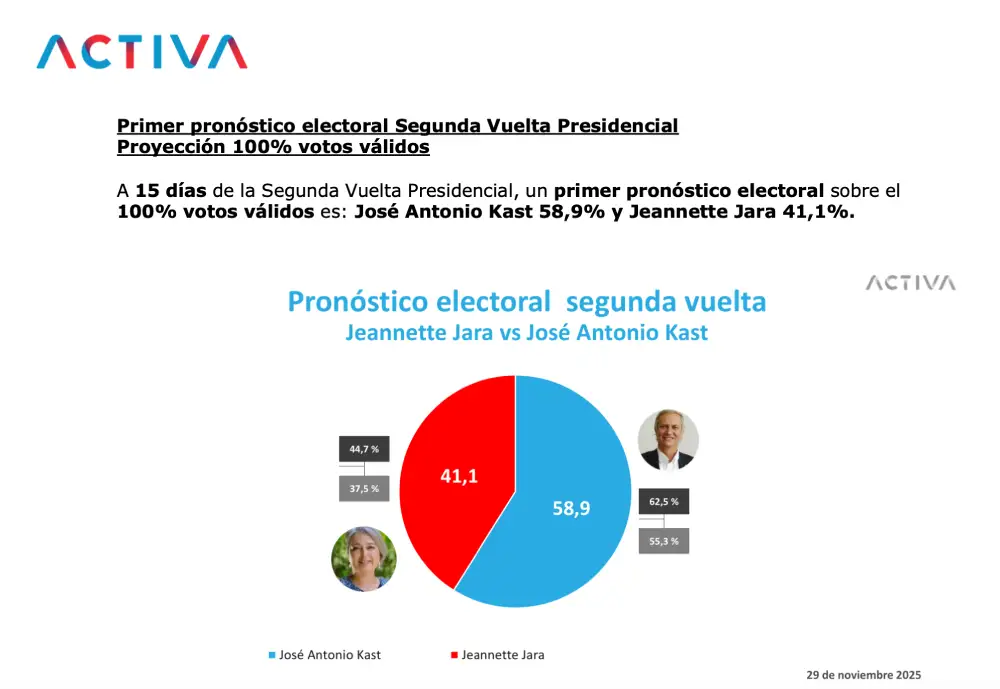 ACTIVA

Primer pronóstico electoral Segunda Vuelta Presidencial
Proyección 100% votos válidos

A 15 días de la Segunda Vuelta Presidencial, un primer pronóstico electoral sobre el 100% votos válidos es: José Antonio Kast 58,9% y Jeannette Jara 41,1%.

ACTIVA

Pronóstico electoral segunda vuelta
Jeannette Jara vs José Antonio Kast

44,7 %
37,5 %
41,1
58,9
62,5 %
55,3 %

José Antonio Kast
Jeannette Jara

29 de noviembre 2025